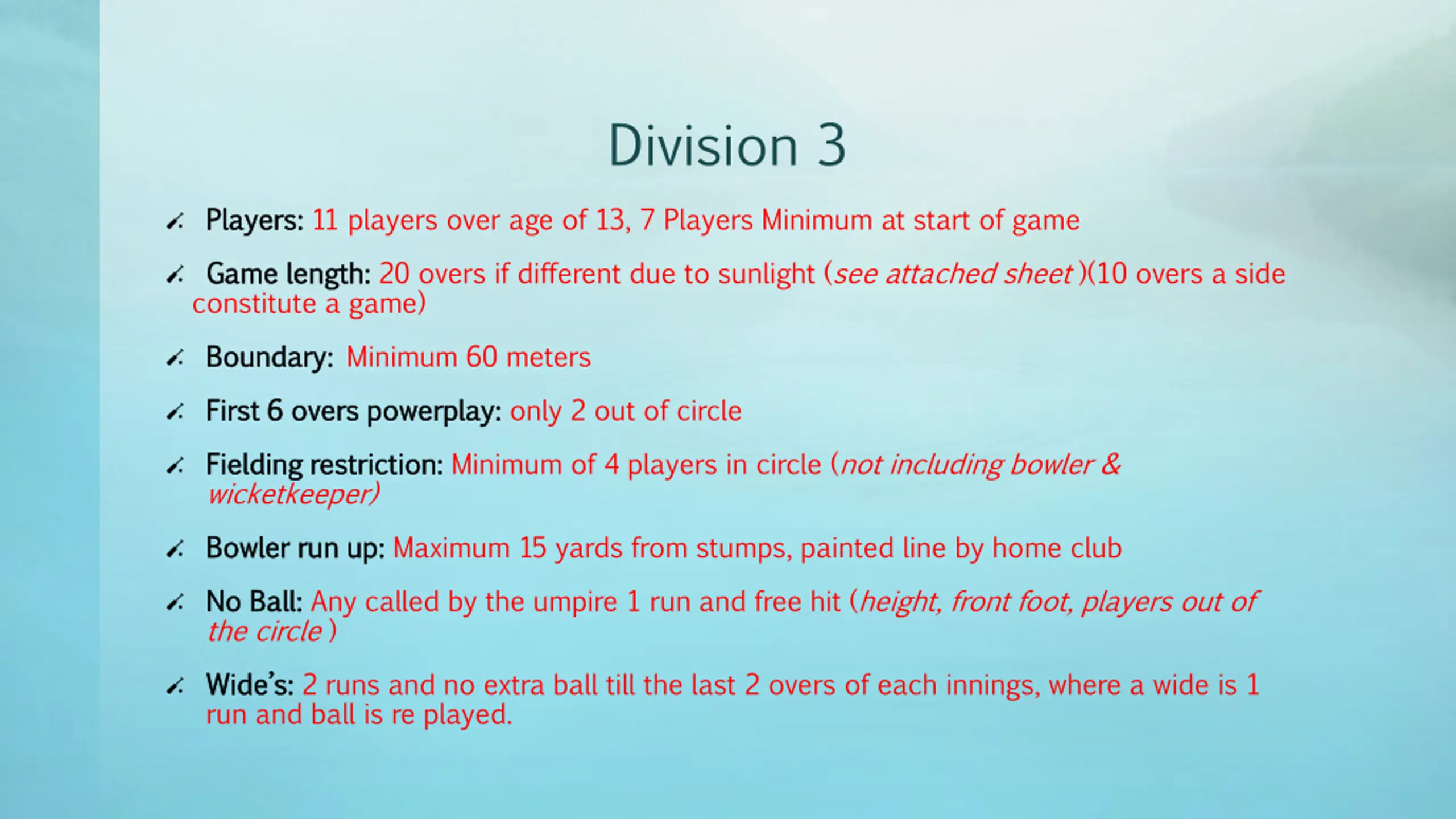 Division 3

Players: 11 players over age of 13, 7 Players Minimum at start of game

Game length: 20 overs if different due to sunlight (see attached sheet )(10 overs a side constitute a game)

Boundary: Minimum 60 meters

First 6 overs powerplay: only 2 out of circle

Fielding restriction: Minimum of 4 players in circle (not including bowler & wicketkeeper)

Bowler run up: Maximum 15 yards from stumps, painted line by home club

No Ball: Any called by the umpire 1 run and free hit (height, front foot, players out of the circle )

Wide's: 2 runs and no extra ball till the last 2 overs of each innings, where a wide is 1 run and ball is re played.